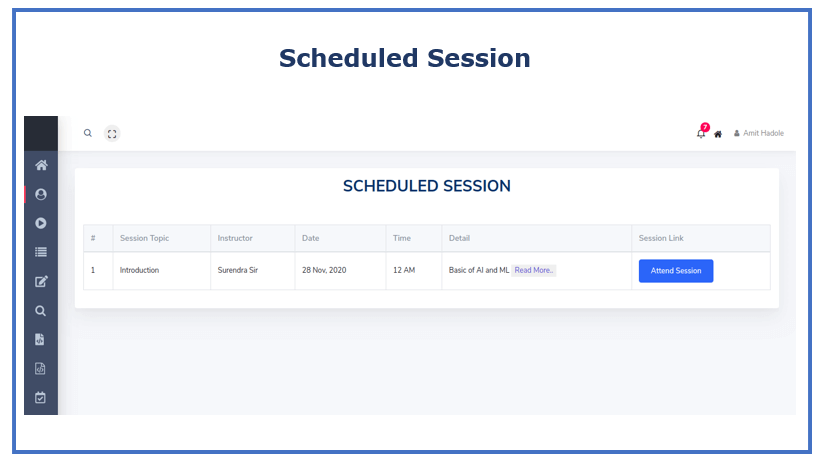 Scheduled Session

7 Amit Hadole

SCHEDULED SESSION

| # | Session Topic | Instructor | Date | Time | Detail | Session Link |
|---|---|---|---|---|---|---|
| 1 | Introduction | Surendra Sir | 28 Nov, 2020 | 12 AM | Basic of AI and ML Read More.. | Attend Session |